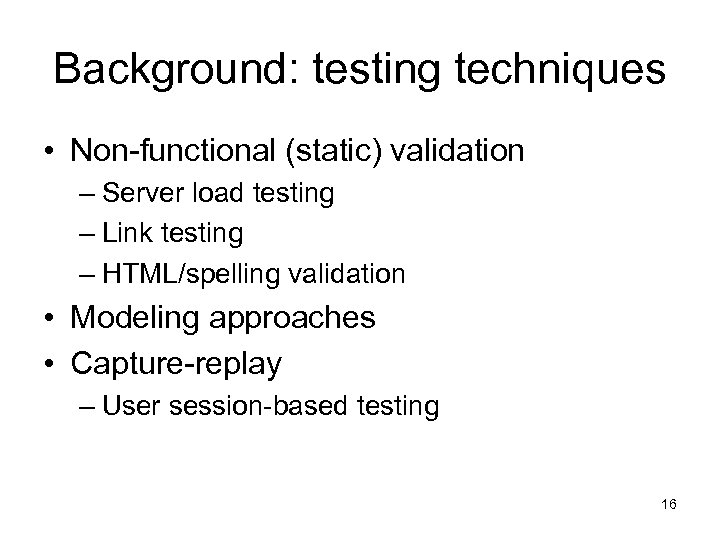 Background: testing techniques

• Non-functional (static) validation
– Server load testing
– Link testing
– HTML/spelling validation
• Modeling approaches
• Capture-replay
– User session-based testing

16